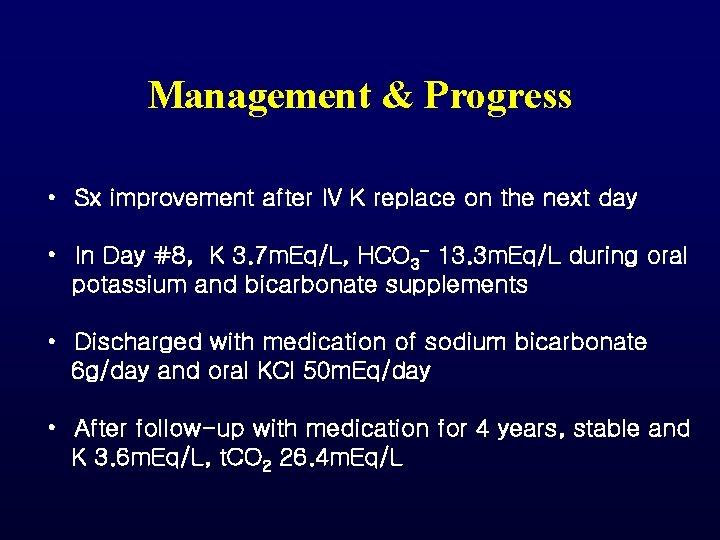 Management & Progress

• Sx improvement after IV K replace on the next day

• In Day #8, K 3.7mEq/L, $HCO_3^-$ 13.3mEq/L during oral potassium and bicarbonate supplements

• Discharged with medication of sodium bicarbonate 6g/day and oral KCl 50mEq/day

• After follow-up with medication for 4 years, stable and K 3.6mEq/L, $tCO_2$ 26.4mEq/L